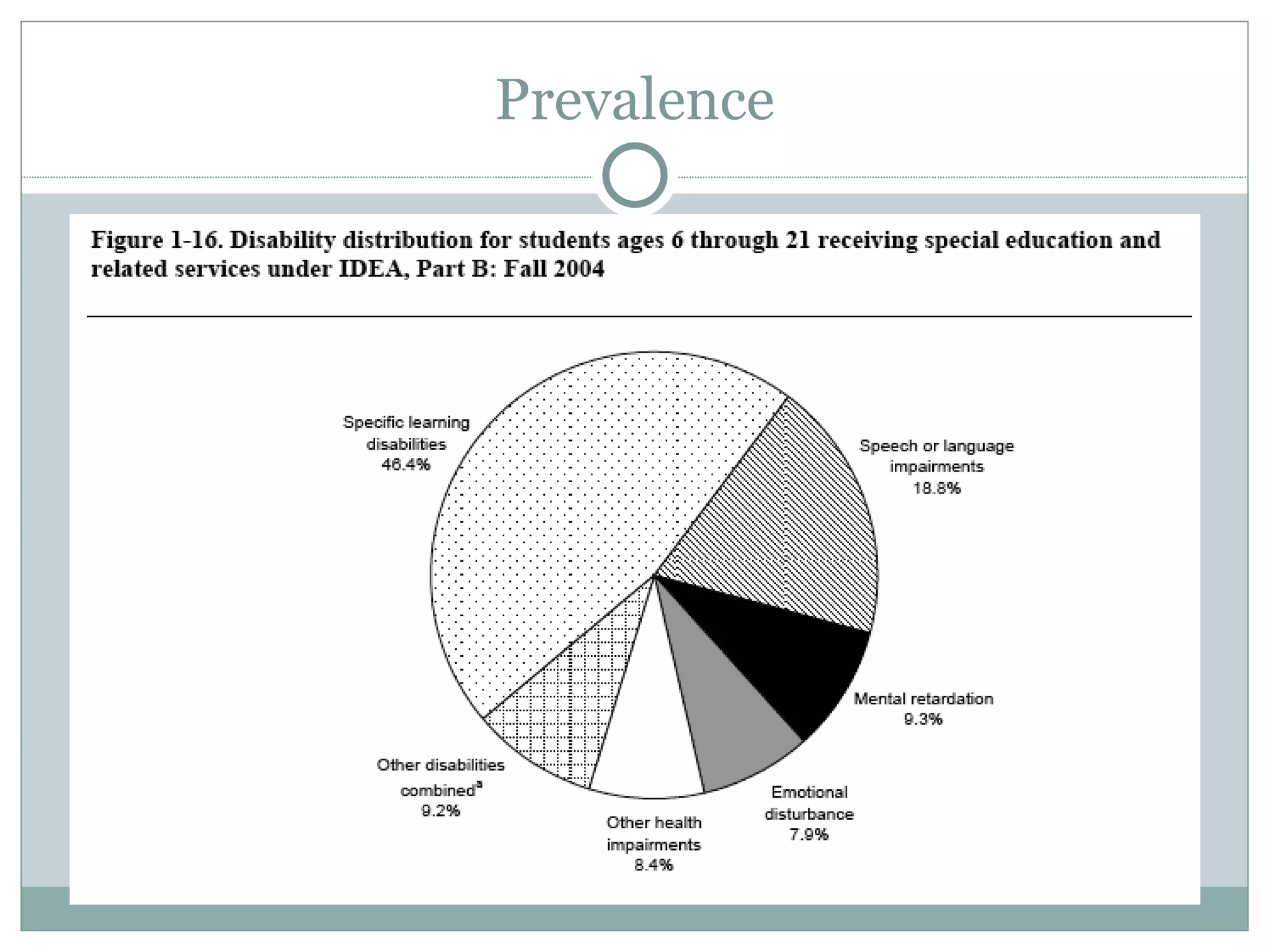 Prevalence

Figure 1-16. Disability distribution for students ages 6 through 21 receiving special education and related services under IDEA, Part B: Fall 2004

Specific learning disabilities 46.4%

Speech or language impairments 18.8%

Mental retardation 9.3%

Emotional disturbance 7.9%

Other health impairments 8.4%

Other disabilities combined$^a$ 9.2%